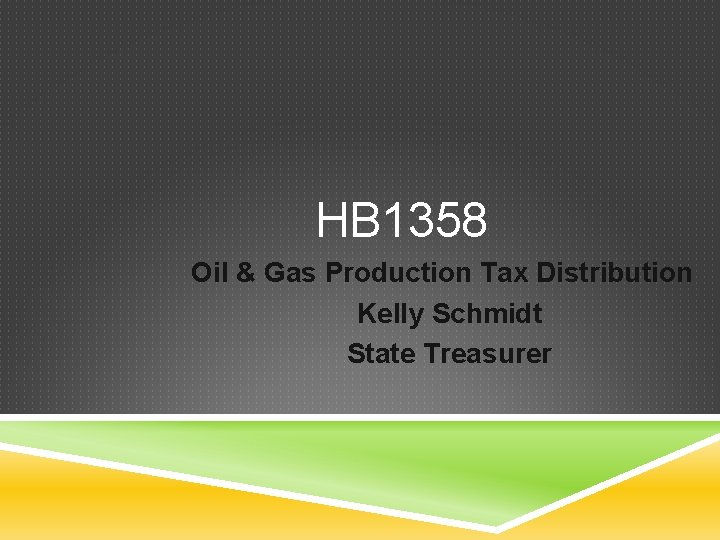 HB1358

Oil & Gas Production Tax Distribution
Kelly Schmidt
State Treasurer